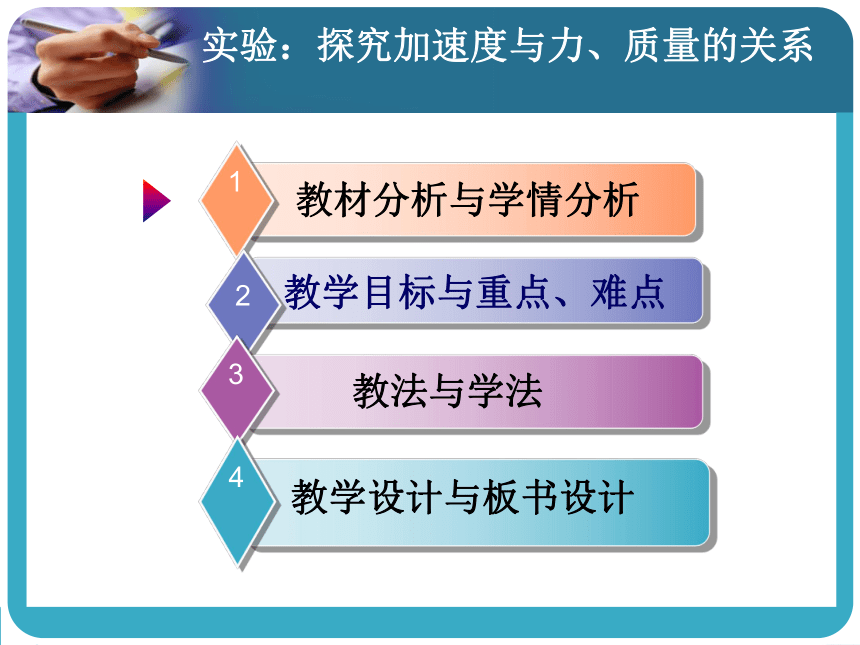 实验：探究加速度与力、质量的关系

1 教材分析与学情分析

2 教学目标与重点、难点

3 教法与学法

4 教学设计与板书设计